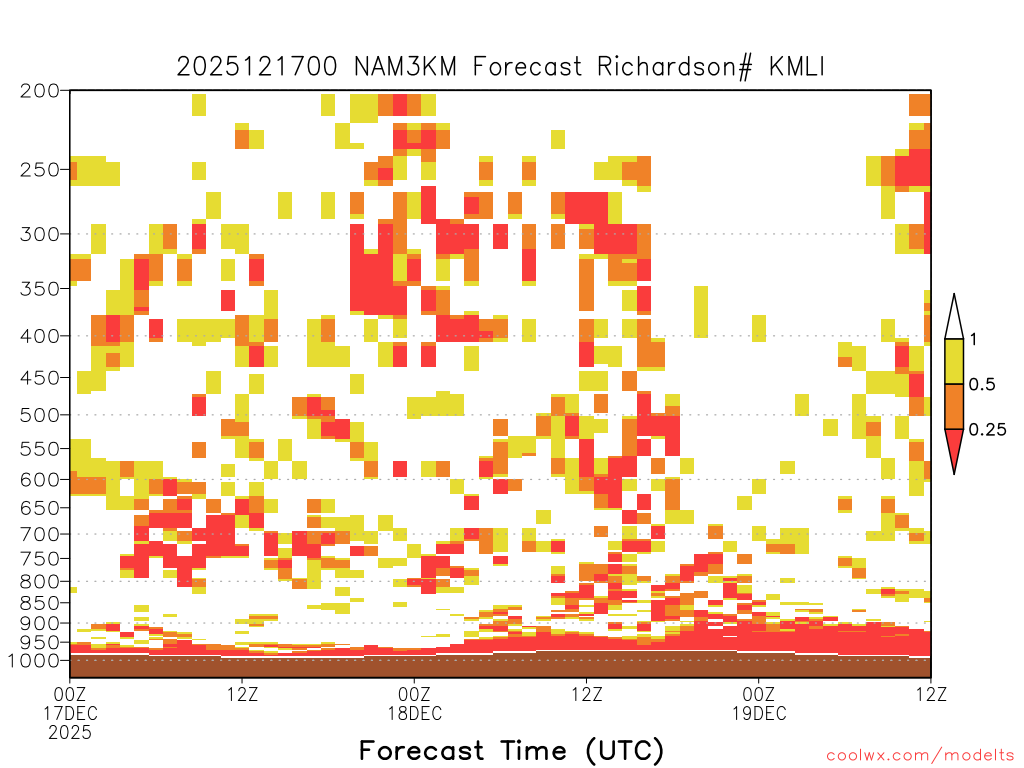 2025121700 NAM3KM Forecast Richardson# KMLI

200
250
300
350
400
450
500
550
600
650
700
750
800
850
900
950
1000

1
0.5
0.25

00Z
17DEC
2025
12Z
00Z
18DEC
12Z
00Z
19DEC
12Z

Forecast Time (UTC)

coolwx.com/modelts